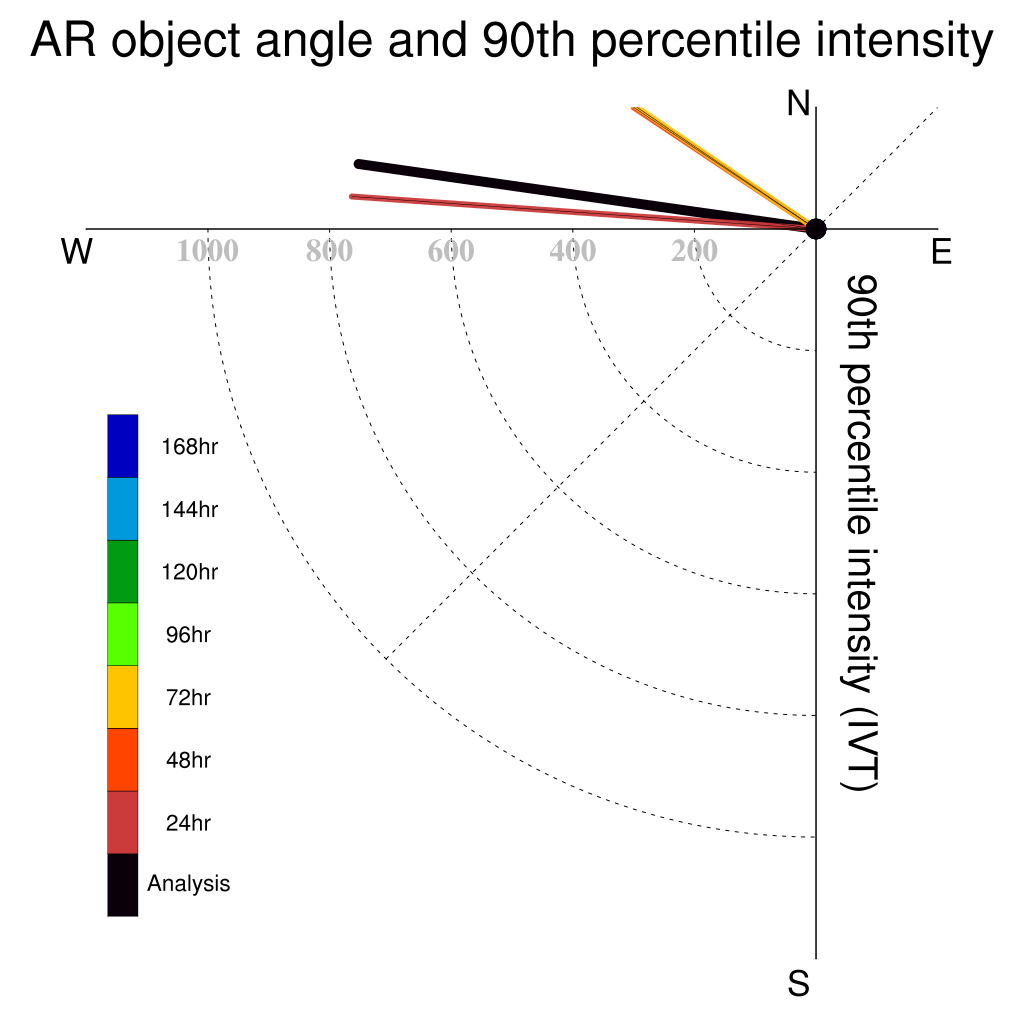 AR object angle and 90th percentile intensity

N

W

E

S

1000 800 600 400 200

90th percentile intensity (IVT)

168hr
144hr
120hr
96hr
72hr
48hr
24hr
Analysis